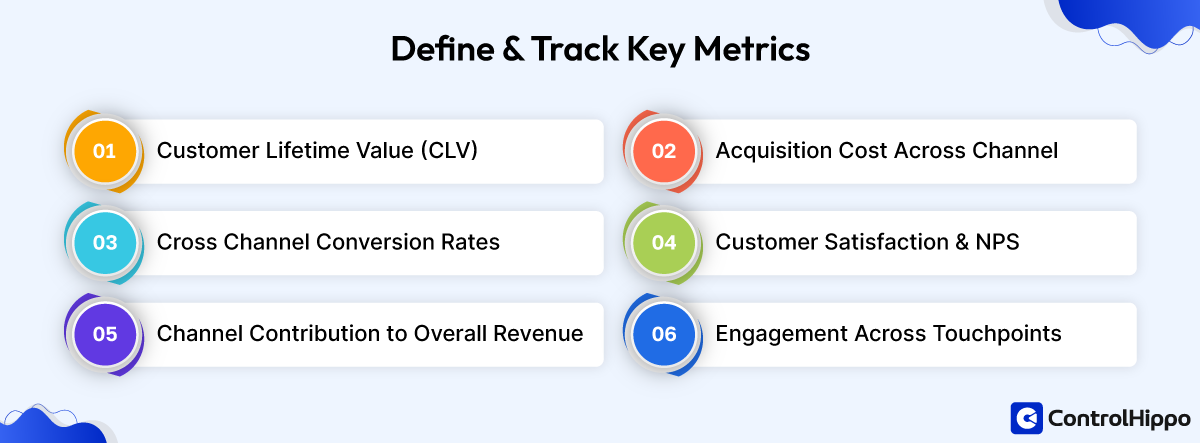 Define & Track Key Metrics

01 Customer Lifetime Value (CLV)

02 Acquisition Cost Across Channel

03 Cross Channel Conversion Rates

04 Customer Satisfaction & NPS

05 Channel Contribution to Overall Revenue

06 Engagement Across Touchpoints

ControlHippo